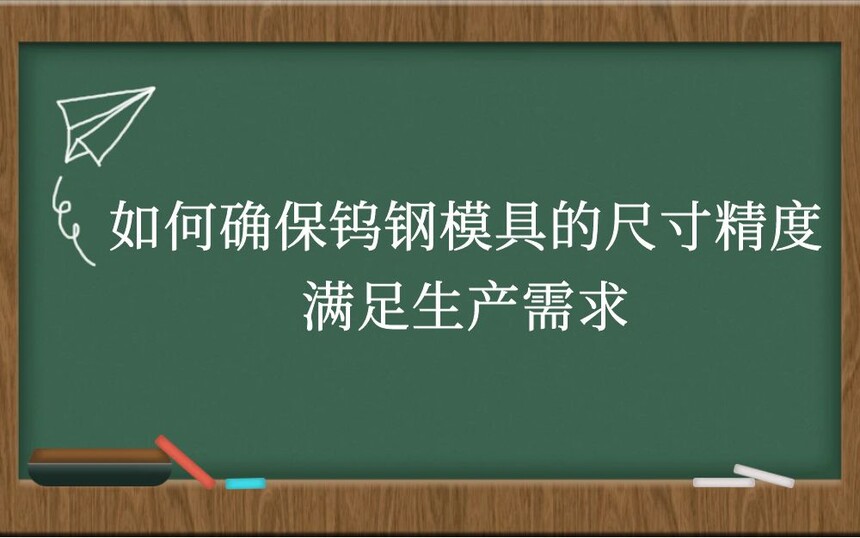 如何确保钨钢模具的尺寸精度满足生产需求